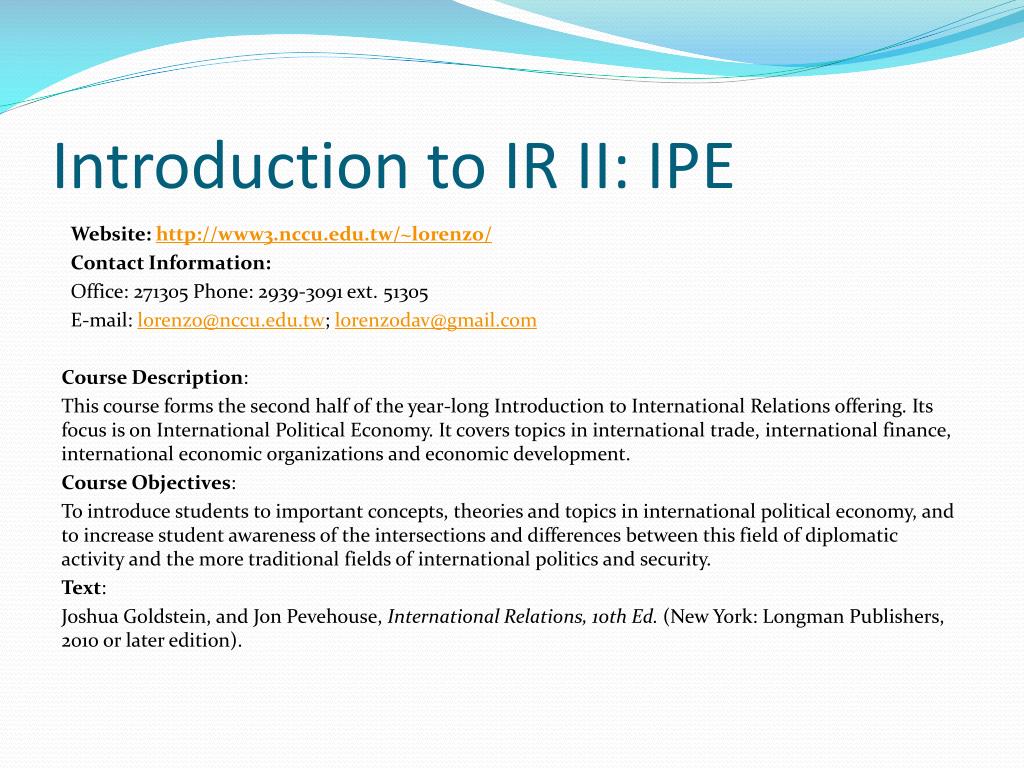 Introduction to IR II: IPE

Website: http://www3.nccu.edu.tw/~lorenzo/
Contact Information:
Office: 271305 Phone: 2939-3091 ext. 51305
E-mail: lorenzo@nccu.edu.tw; lorenzodav@gmail.com

Course Description:

This course forms the second half of the year-long Introduction to International Relations offering. Its focus is on International Political Economy. It covers topics in international trade, international finance, international economic organizations and economic development.

Course Objectives:

To introduce students to important concepts, theories and topics in international political economy, and to increase student awareness of the intersections and differences between this field of diplomatic activity and the more traditional fields of international politics and security.

Text:

Joshua Goldstein, and Jon Pevehouse, International Relations, 10th Ed. (New York: Longman Publishers, 2010 or later edition).